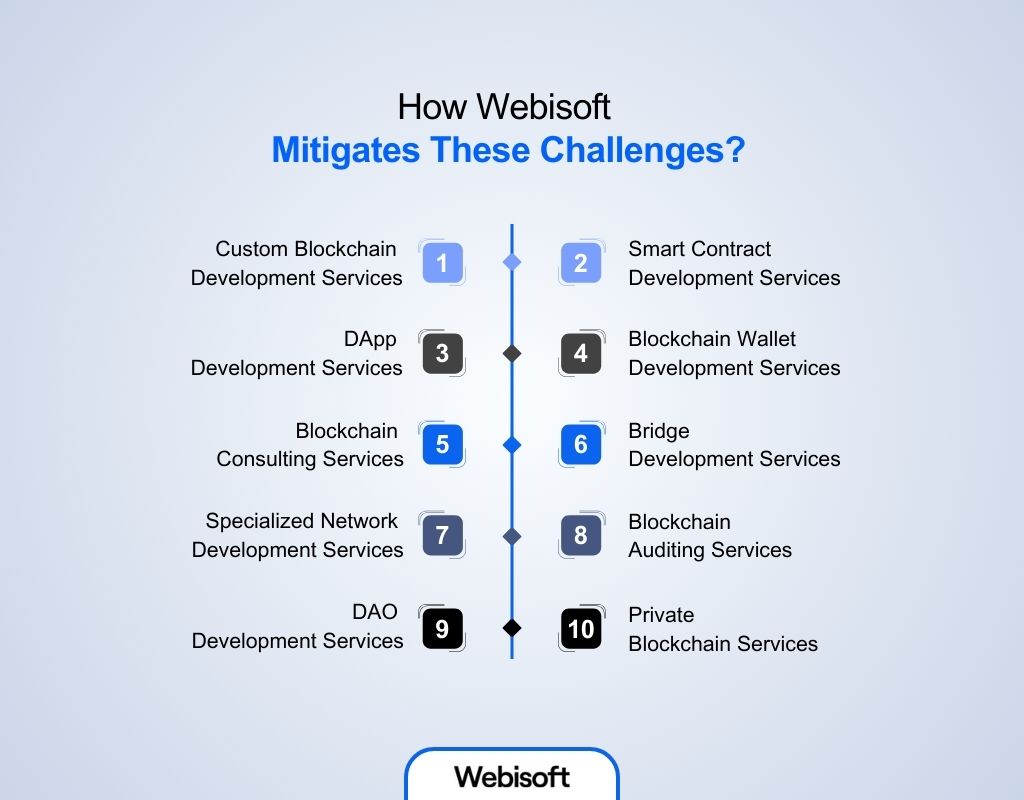 How Webisoft
Mitigates These Challenges?

Custom Blockchain Development Services
1

2
Smart Contract Development Services

DApp Development Services
3

4
Blockchain Wallet Development Services

Blockchain Consulting Services
5

6
Bridge Development Services

Specialized Network Development Services
7

8
Blockchain Auditing Services

DAO Development Services
9

10
Private Blockchain Services

Webisoft